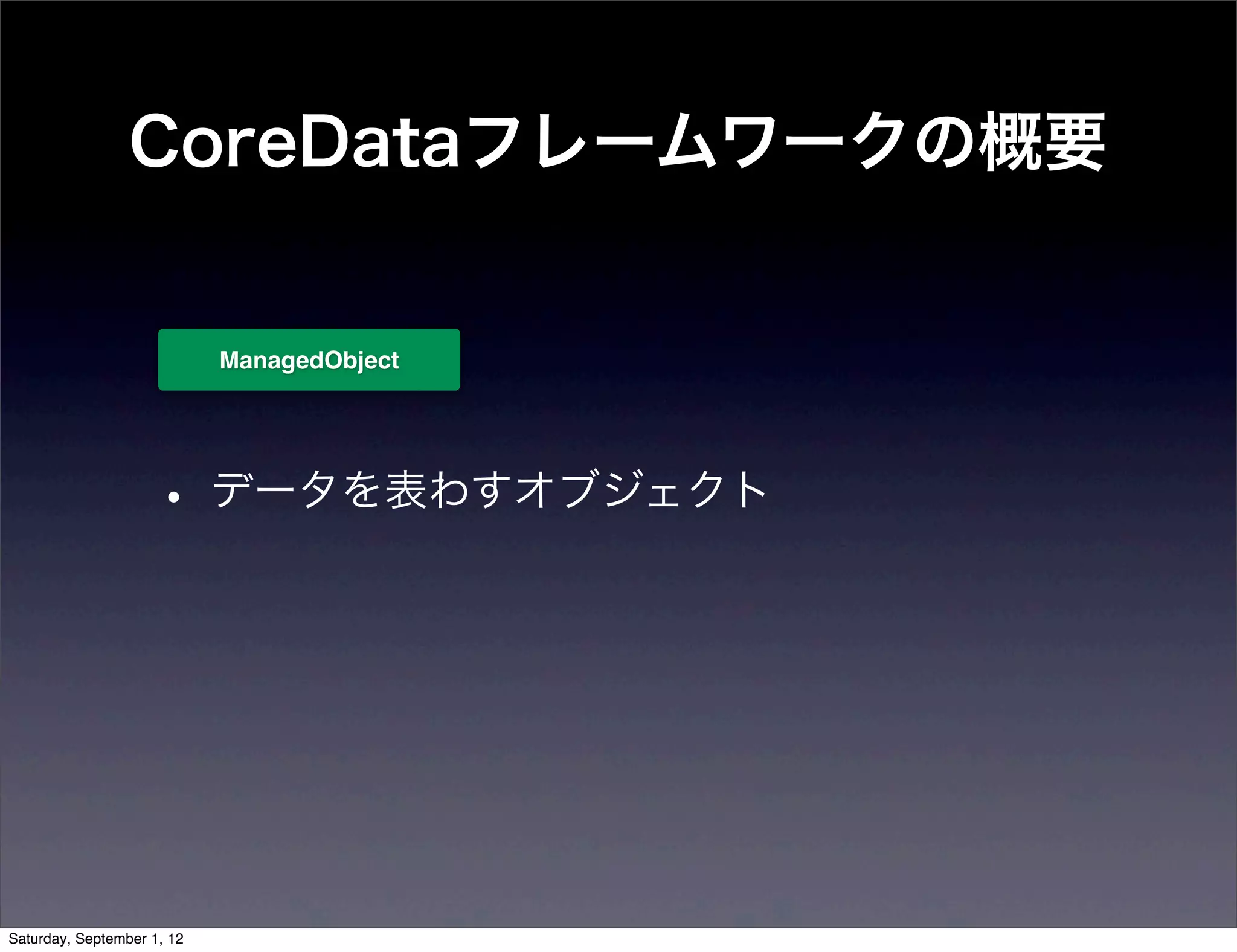 CoreDataフレームワークの概要

ManagedObject

• データを表わすオブジェクト

Saturday, September 1, 12